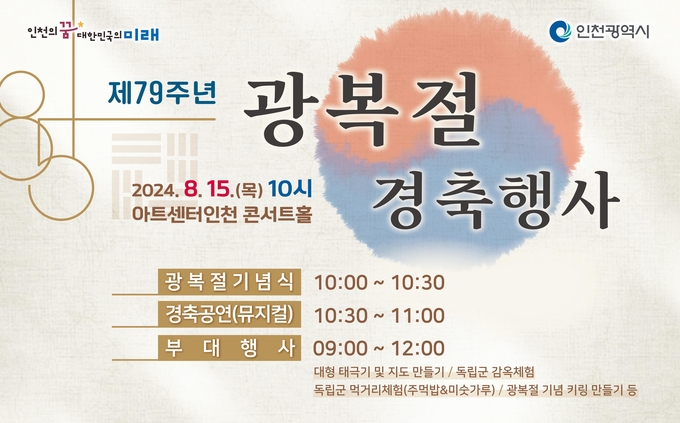 인천의 꿈 대한민국의 미래

인천광역시

제79주년

광복절

경축행사

2024. 8. 15.(목) 10시
아트센터인천 콘서트홀

광복절기념식 10:00 ~ 10:30

경축공연(뮤지컬) 10:30 ~ 11:00

부대행사 09:00 ~ 12:00

대형 태극기 및 지도 만들기 / 독립군 감옥체험
독립군 먹거리체험(주먹밥&미숫가루) / 광복절 기념 키링 만들기 등